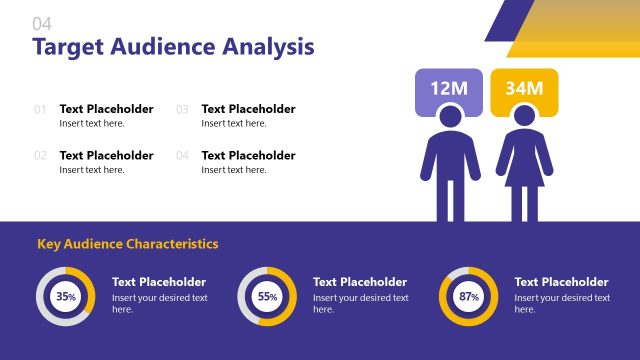 04

Target Audience Analysis

01 Text Placeholder
Insert text here.

02 Text Placeholder
Insert text here.

03 Text Placeholder
Insert text here.

04 Text Placeholder
Insert text here.

12M

34M

Key Audience Characteristics

35%

Text Placeholder
Insert your desired text here.

55%

Text Placeholder
Insert your desired text here.

87%

Text Placeholder
Insert your desired text here.